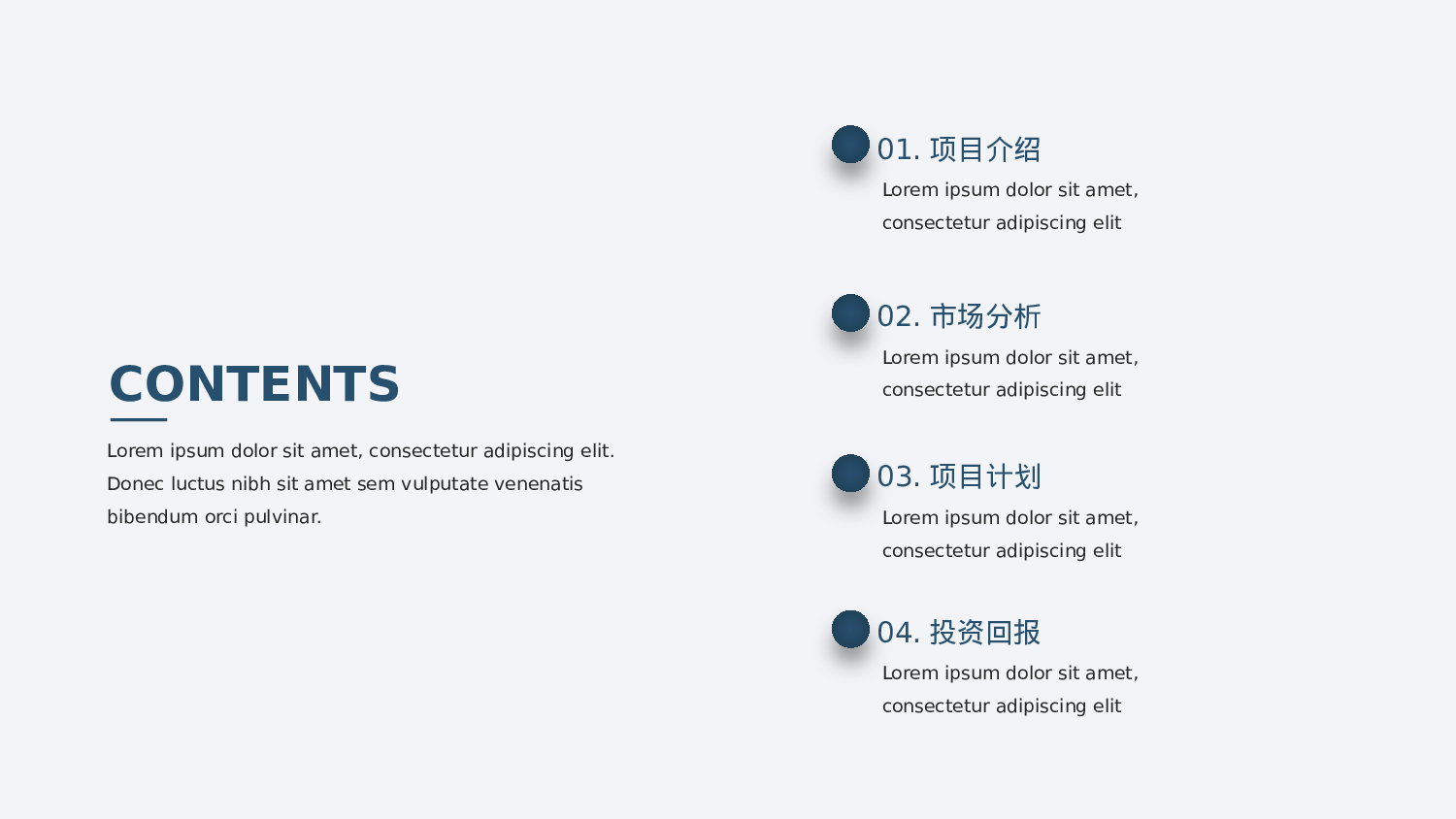 CONTENTS

Lorem ipsum dolor sit amet, consectetur adipiscing elit. Donec luctus nibh sit amet sem vulputate venenatis bibendum orci pulvinar.

01. 项目介绍
Lorem ipsum dolor sit amet, consectetur adipiscing elit

02. 市场分析
Lorem ipsum dolor sit amet, consectetur adipiscing elit

03. 项目计划
Lorem ipsum dolor sit amet, consectetur adipiscing elit

04. 投资回报
Lorem ipsum dolor sit amet, consectetur adipiscing elit